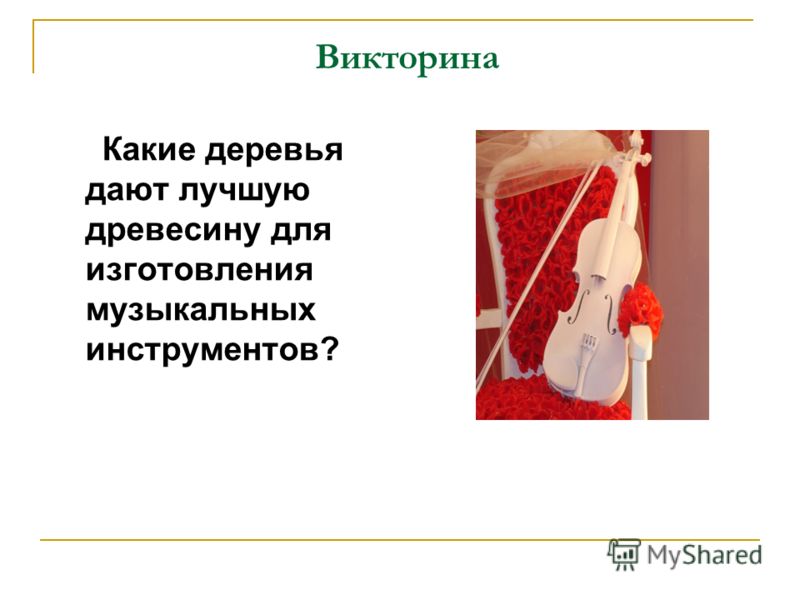 Викторина

Какие деревья дают лучшую древесину для изготовления музыкальных инструментов?

MyShared